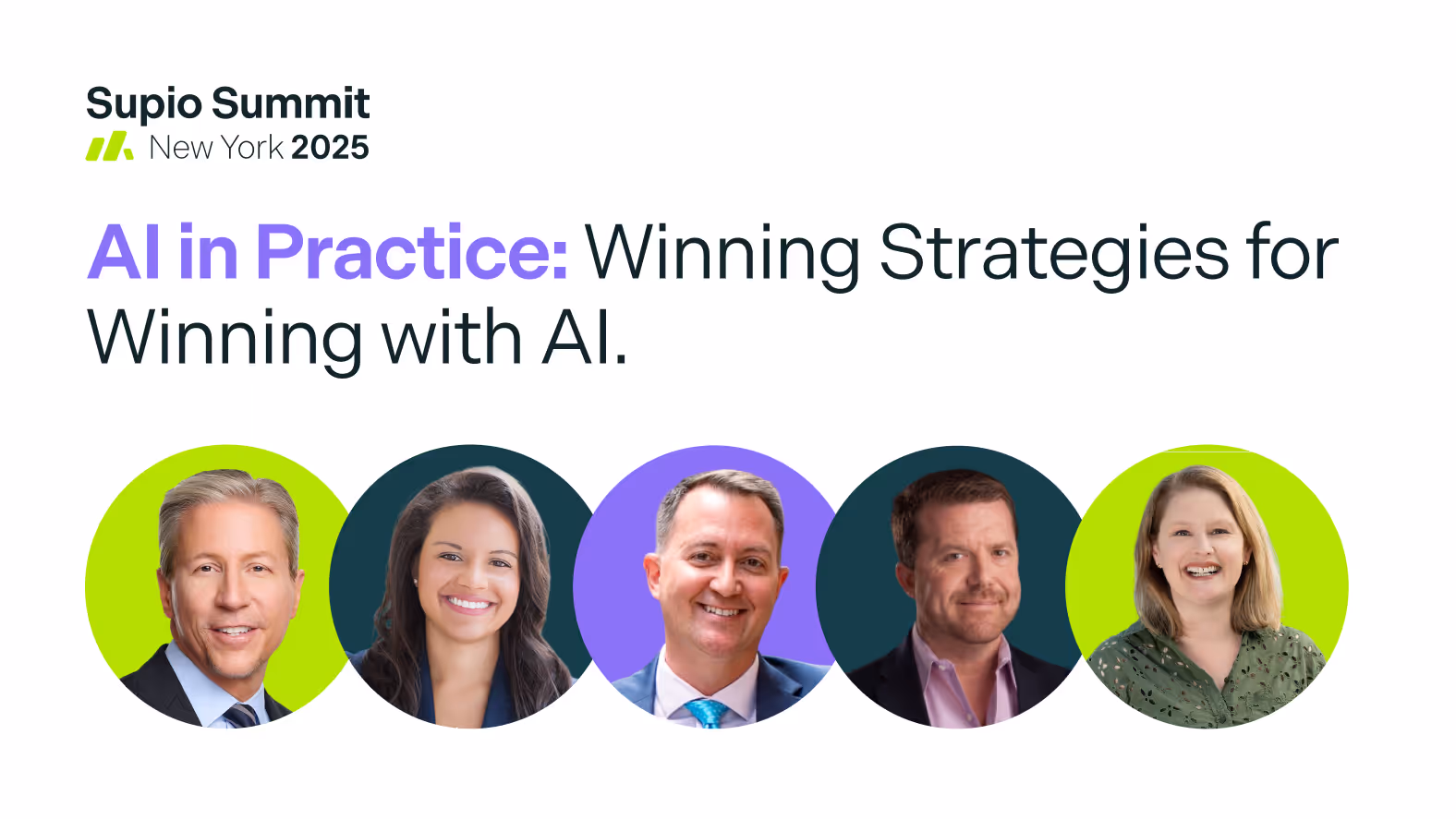 Supio Summit
New York 2025

AI in Practice: Winning Strategies for Winning with AI.